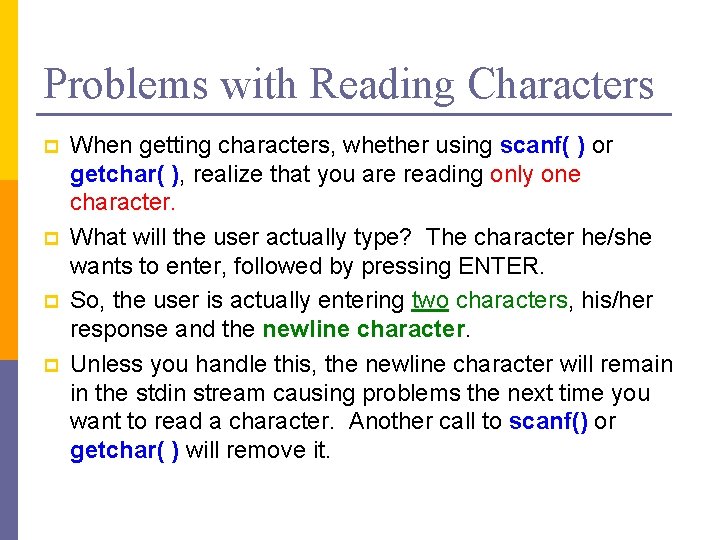 Problems with Reading Characters

When getting characters, whether using scanf( ) or getchar( ), realize that you are reading only one character.

What will the user actually type? The character he/she wants to enter, followed by pressing ENTER.

So, the user is actually entering two characters, his/her response and the newline character.

Unless you handle this, the newline character will remain in the stdin stream causing problems the next time you want to read a character. Another call to scanf() or getchar( ) will remove it.